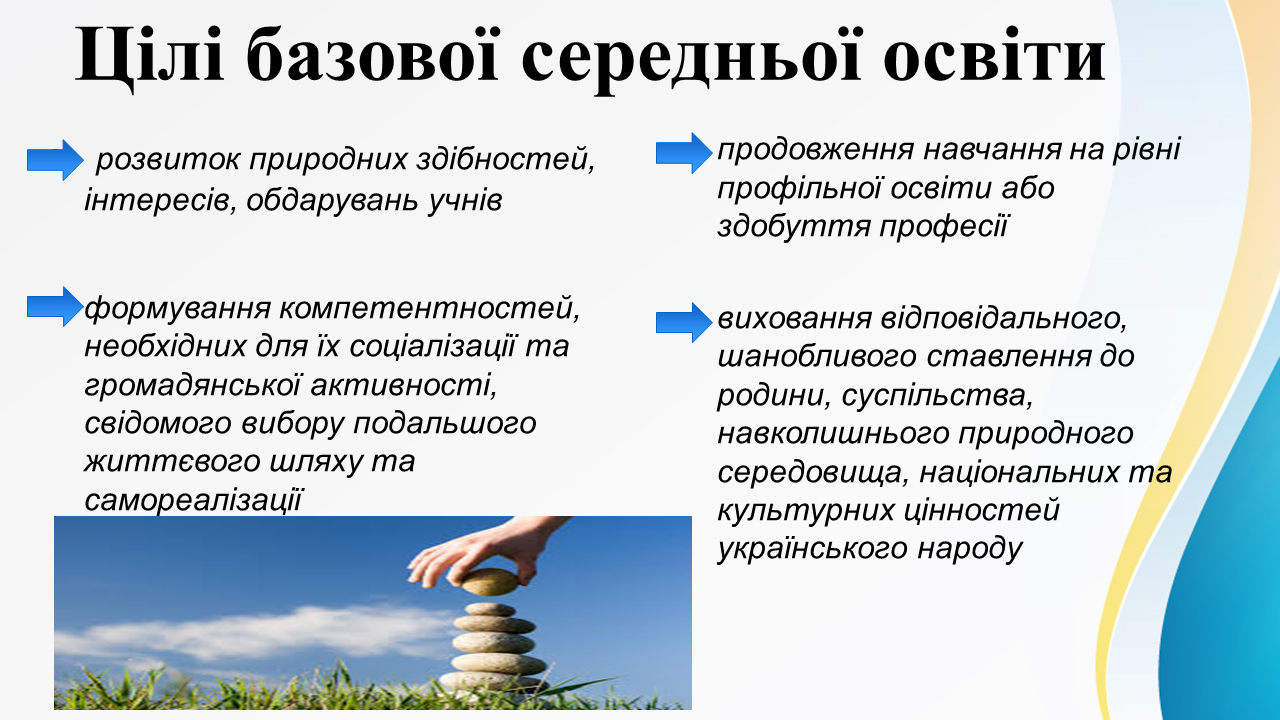 Цілі базової середньої освіти

розвиток природних здібностей, інтересів, обдарувань учнів

формування компетентностей, необхідних для їх соціалізації та громадянської активності, свідомого вибору подальшого життєвого шляху та самореалізації

продовження навчання на рівні профільної освіти або здобуття професії

виховання відповідального, шанобливого ставлення до родини, суспільства, навколишнього природного середовища, національних та культурних цінностей українського народу